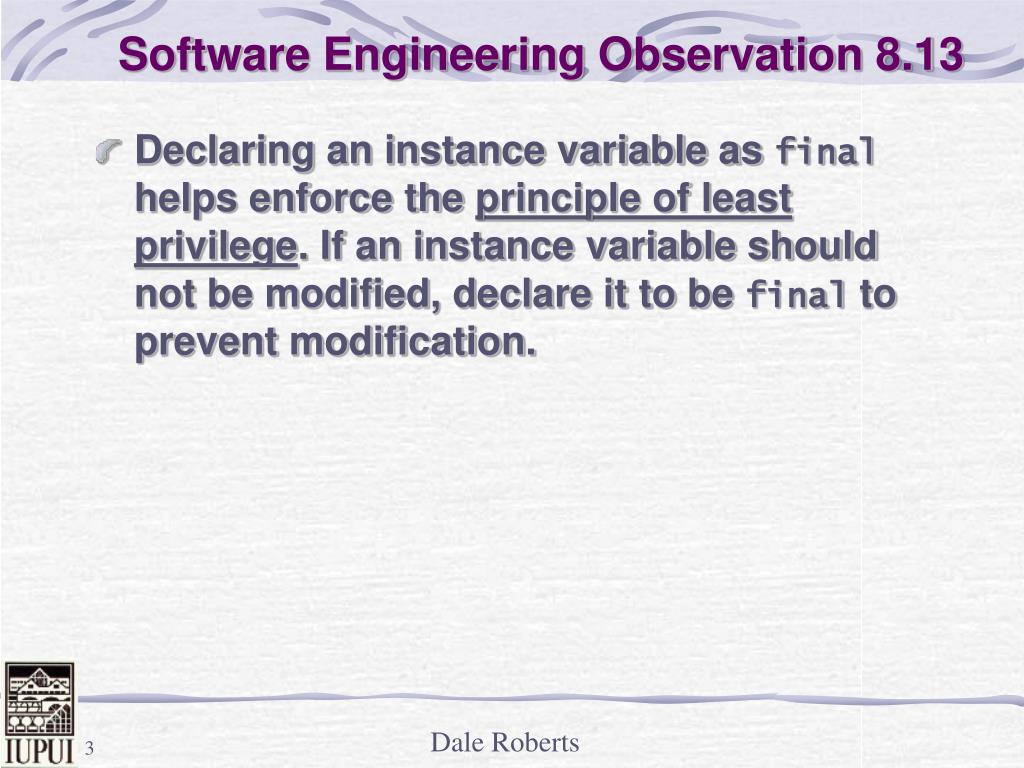 Software Engineering Observation 8.13

Declaring an instance variable as final helps enforce the principle of least privilege. If an instance variable should not be modified, declare it to be final to prevent modification.

IUPUI

3

Dale Roberts